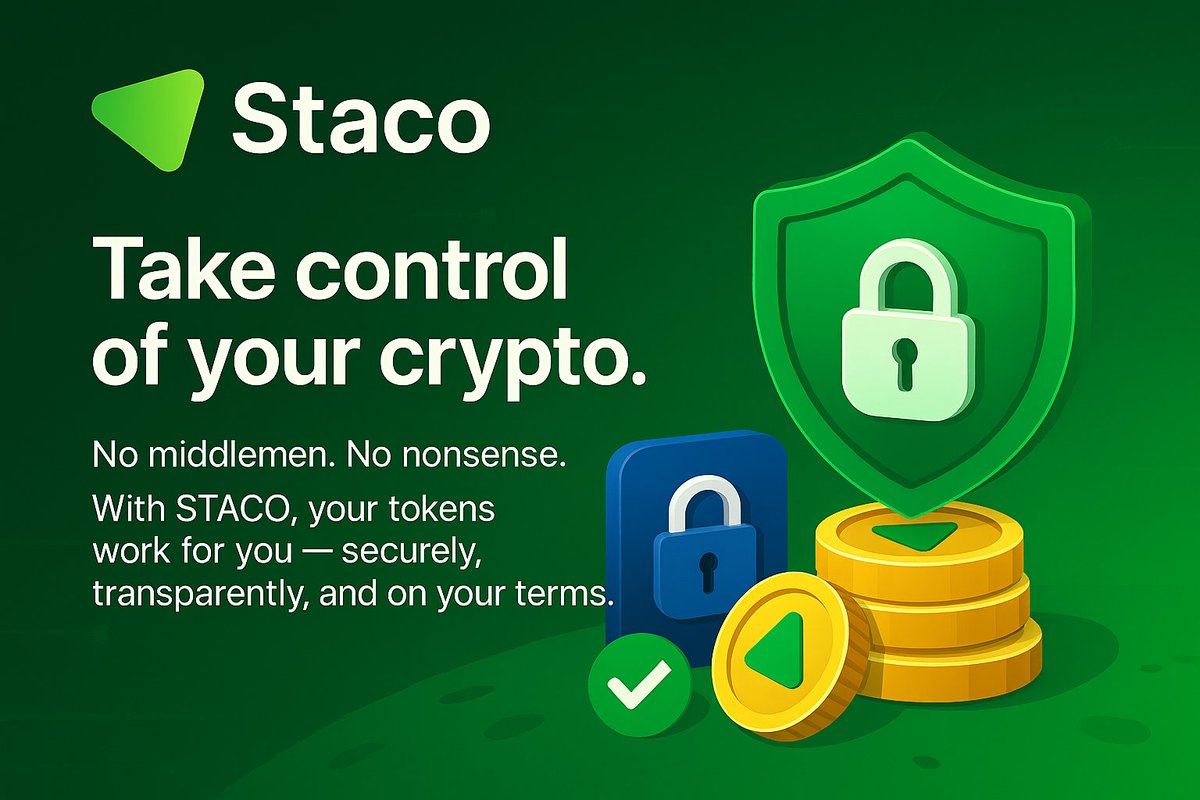 Staco

Take control of your crypto.

No middlemen. No nonsense.

With STACO, your tokens work for you — securely, transparently, and on your terms.